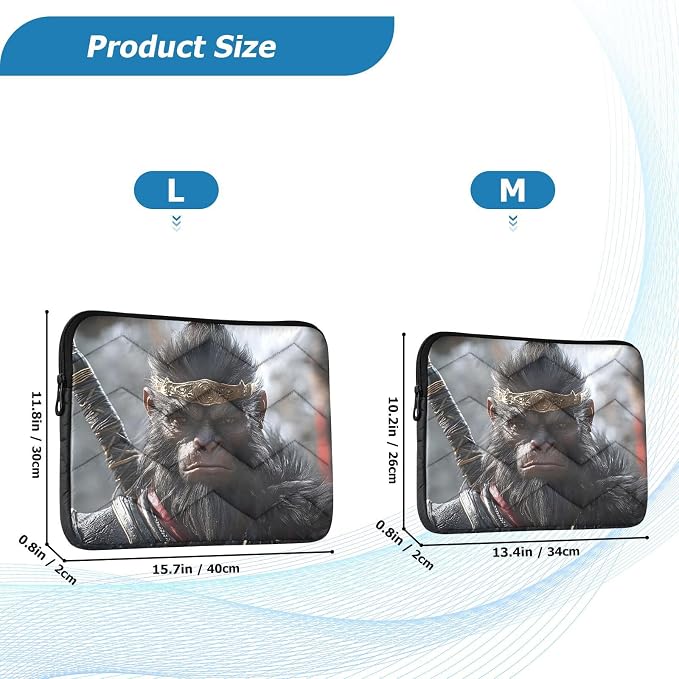 Product Size

L

M

11.8in / 30cm

0.8in / 2cm

15.7in / 40cm

10.2in / 26cm

0.8in / 2cm

13.4in / 34cm